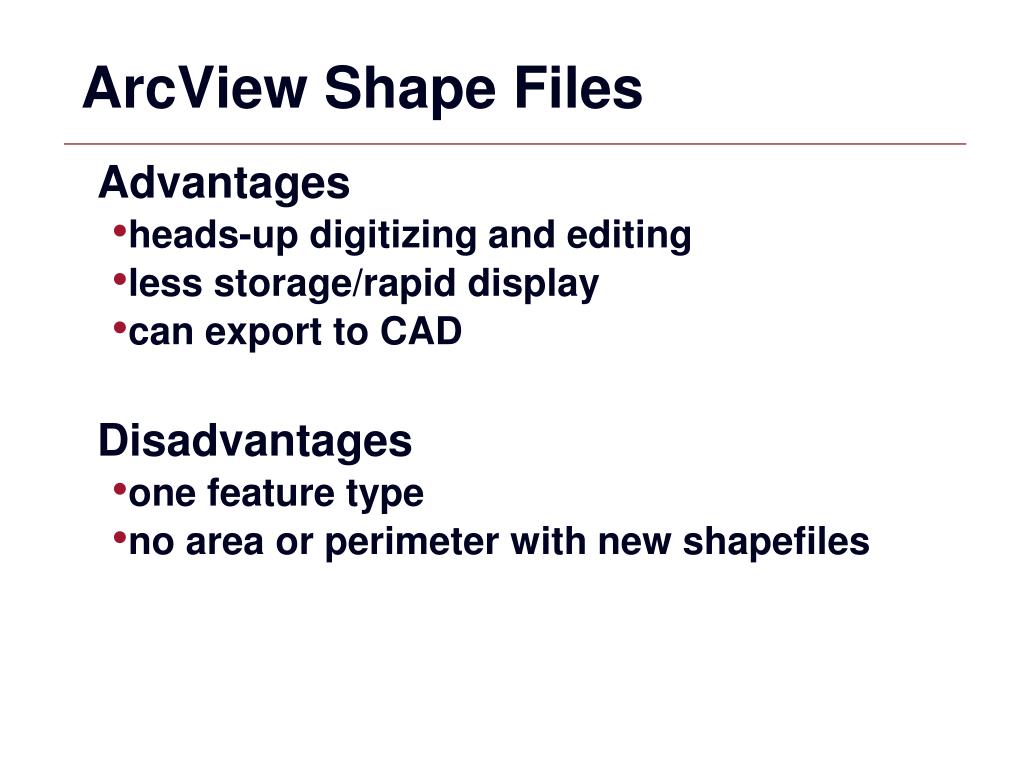 ArcView Shape Files

Advantages
•heads-up digitizing and editing
•less storage/rapid display
•can export to CAD

Disadvantages
•one feature type
•no area or perimeter with new shapefiles